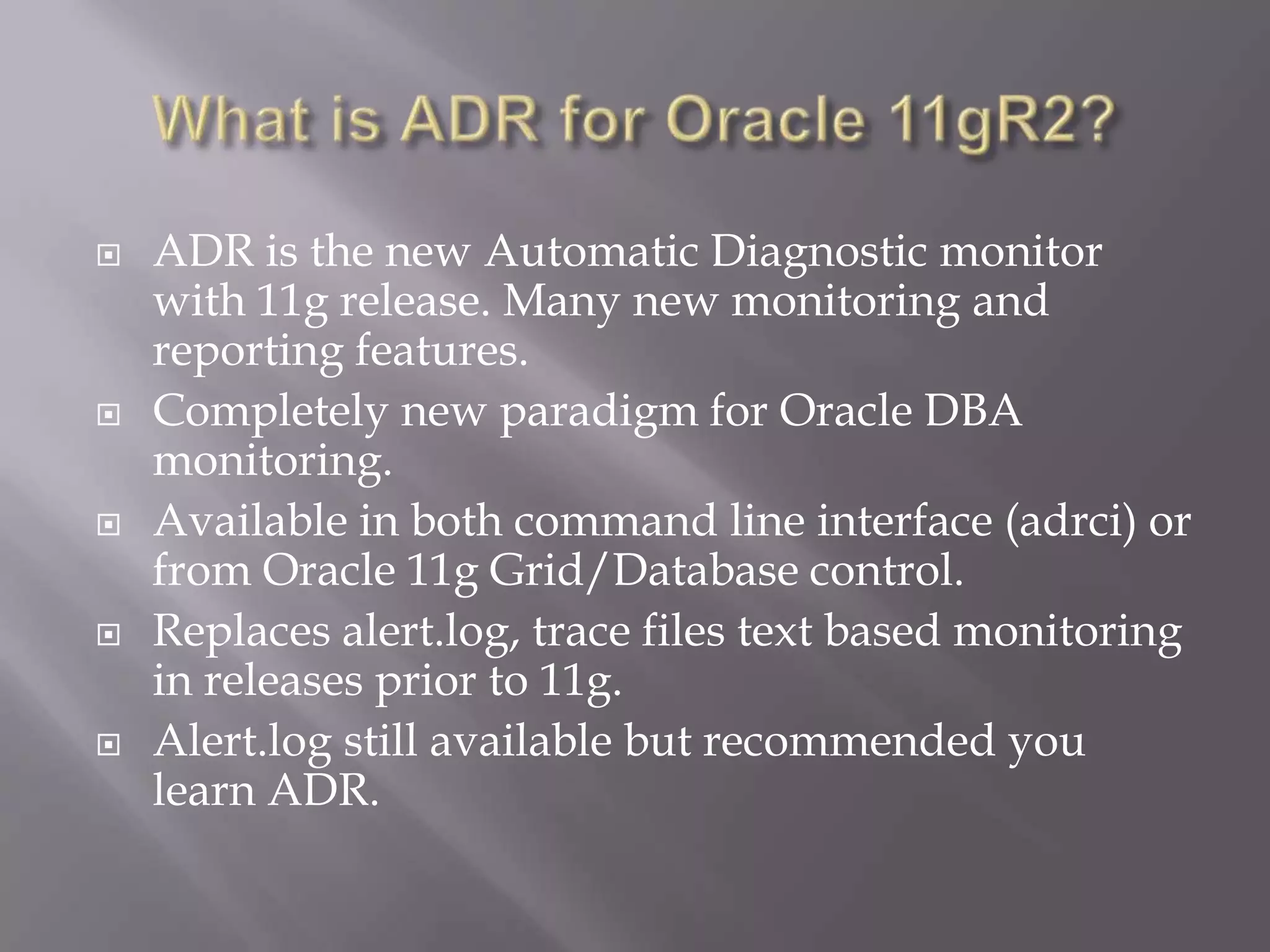 What is ADR for Oracle 11gR2?

ADR is the new Automatic Diagnostic monitor with 11g release. Many new monitoring and reporting features.

Completely new paradigm for Oracle DBA monitoring.

Available in both command line interface (adrci) or from Oracle 11g Grid/Database control.

Replaces alert.log, trace files text based monitoring in releases prior to 11g.

Alert.log still available but recommended you learn ADR.